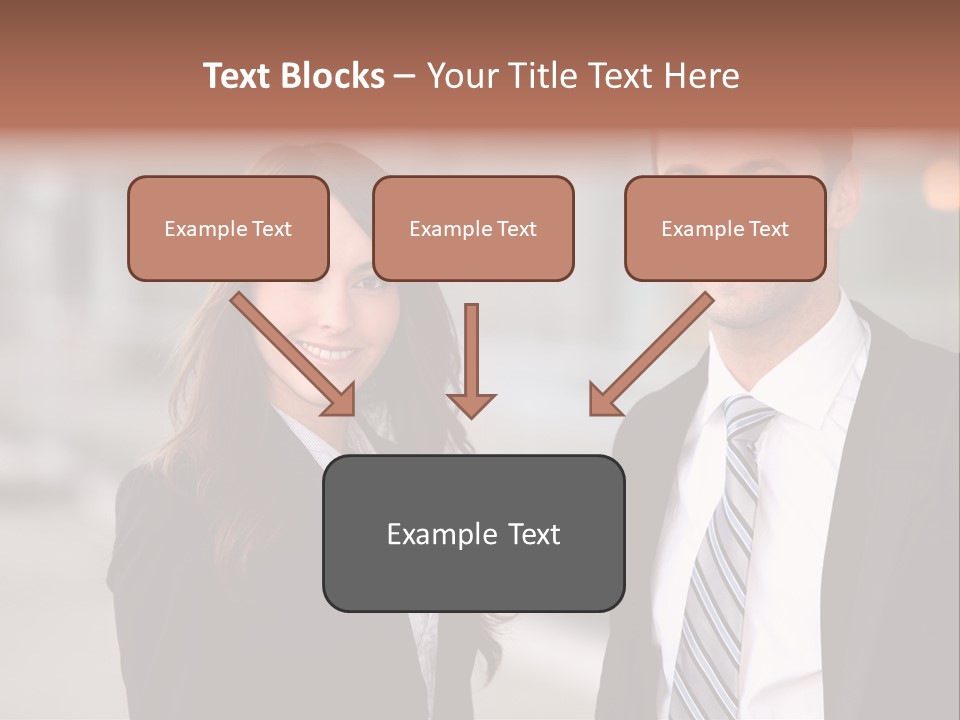 Text Blocks – Your Title Text Here

Example Text

Example Text

Example Text

Example Text